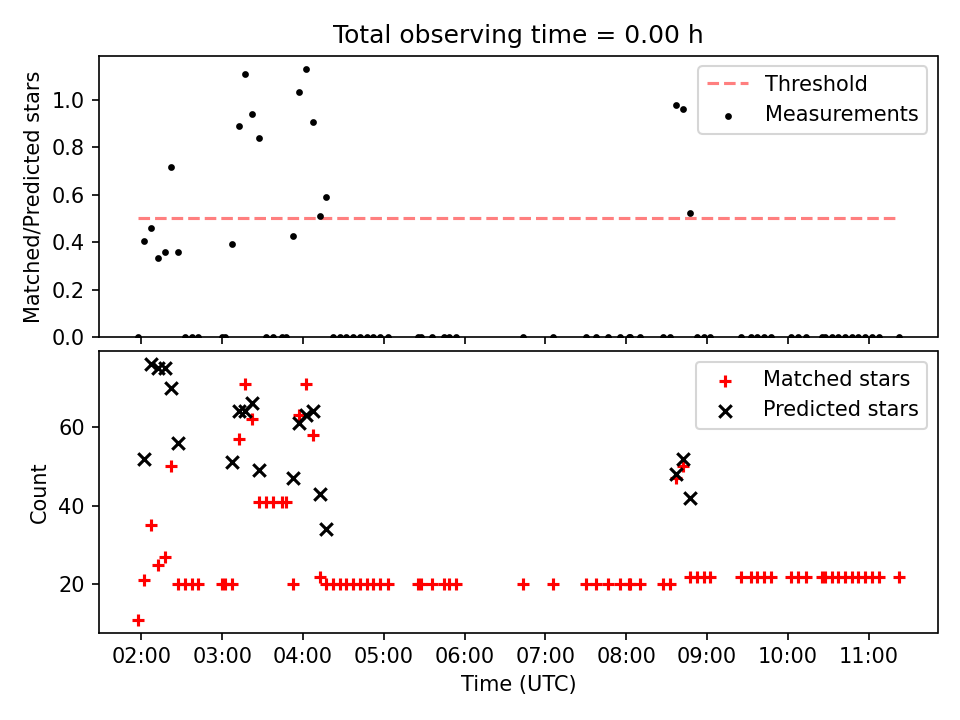 Total observing time = 0.00 h

Matched/Predicted stars

1.0
0.8
0.6
0.4
0.2
0.0

Threshold
Measurements

Count

60
40
20

Matched stars
Predicted stars

02:00
03:00
04:00
05:00
06:00
07:00
08:00
09:00
10:00
11:00

Time (UTC)